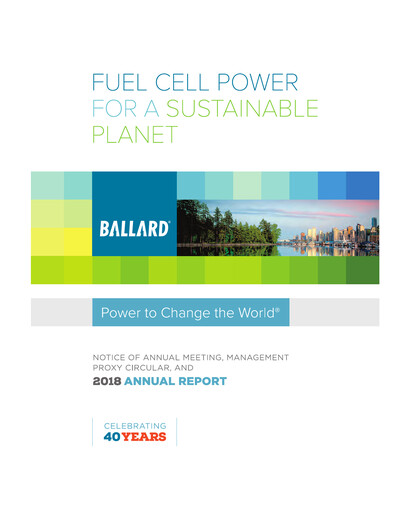 FUEL CELL POWER
FOR A SUSTAINABLE
PLANET

BALLARD®

Power to Change the World®

NOTICE OF ANNUAL MEETING, MANAGEMENT PROXY CIRCULAR, AND
2018 ANNUAL REPORT

CELEBRATING
40 YEARS